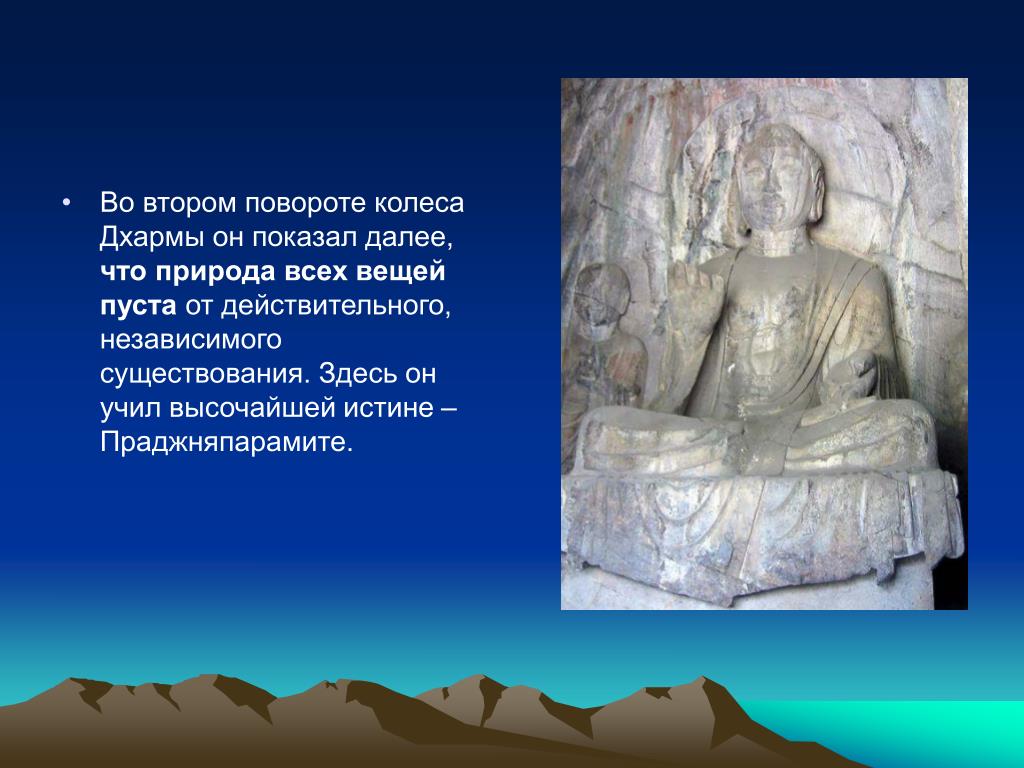 • Во втором повороте колеса Дхармы он показал далее, что природа всех вещей пуста от действительного, независимого существования. Здесь он учил высочайшей истине – Праджняпарамите.